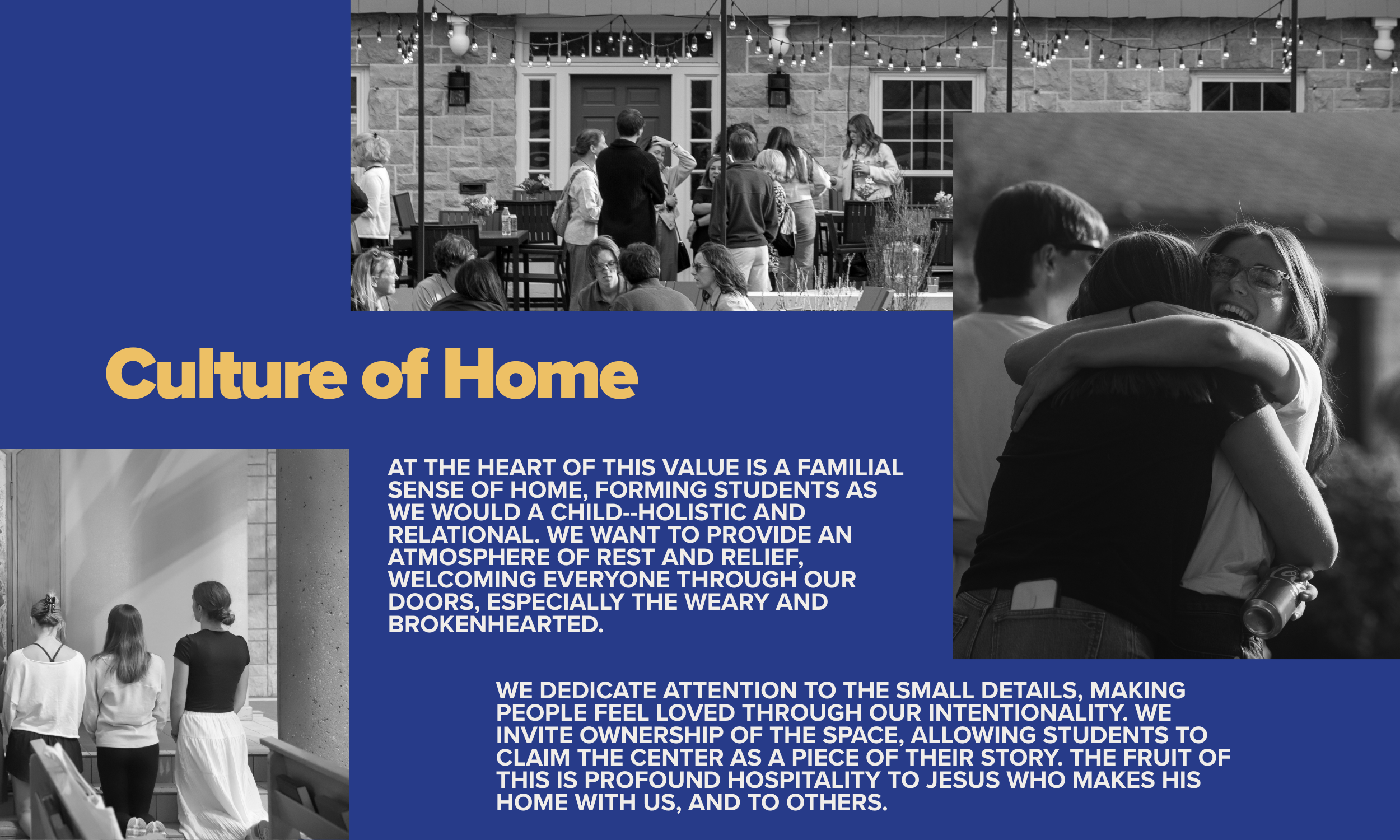 Culture of Home

AT THE HEART OF THIS VALUE IS A FAMILIAL SENSE OF HOME, FORMING STUDENTS AS WE WOULD A CHILD--HOLISTIC AND RELATIONAL. WE WANT TO PROVIDE AN ATMOSPHERE OF REST AND RELIEF, WELCOMING EVERYONE THROUGH OUR DOORS, ESPECIALLY THE WEARY AND BROKENHEARTED.

WE DEDICATE ATTENTION TO THE SMALL DETAILS, MAKING PEOPLE FEEL LOVED THROUGH OUR INTENTIONALITY. WE INVITE OWNERSHIP OF THE SPACE, ALLOWING STUDENTS TO CLAIM THE CENTER AS A PIECE OF THEIR STORY. THE FRUIT OF THIS IS PROFOUND HOSPITALITY TO JESUS WHO MAKES HIS HOME WITH US, AND TO OTHERS.